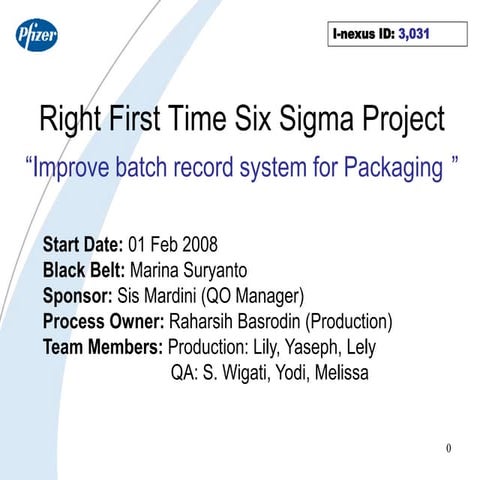 Pfizer

I-nexus ID: 3,031

Right First Time Six Sigma Project

“Improve batch record system for Packaging ”

Start Date: 01 Feb 2008
Black Belt: Marina Suryanto
Sponsor: Sis Mardini (QO Manager)
Process Owner: Raharsih Basrodin (Production)
Team Members: Production: Lily, Yaseph, Lely
QA: S. Wigati, Yodi, Melissa

0